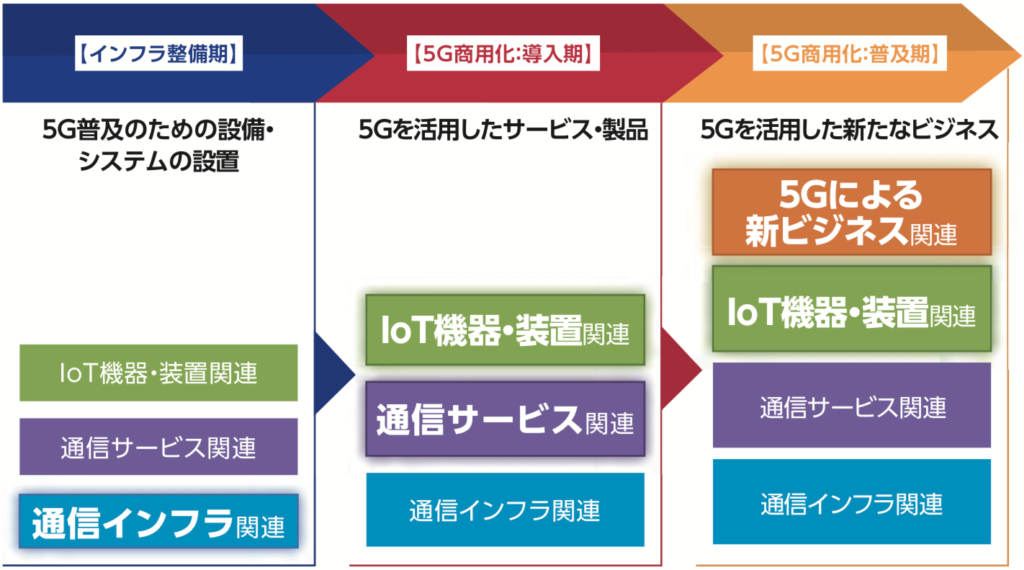 【インフラ整備期】

5G普及のための設備・システムの設置

IoT機器・装置関連

通信サービス関連

通信インフラ関連

【5G商用化:導入期】

5Gを活用したサービス・製品

IoT機器・装置関連

通信サービス関連

通信インフラ関連

【5G商用化:普及期】

5Gを活用した新たなビジネス

5Gによる新ビジネス関連

IoT機器・装置関連

通信サービス関連

通信インフラ関連